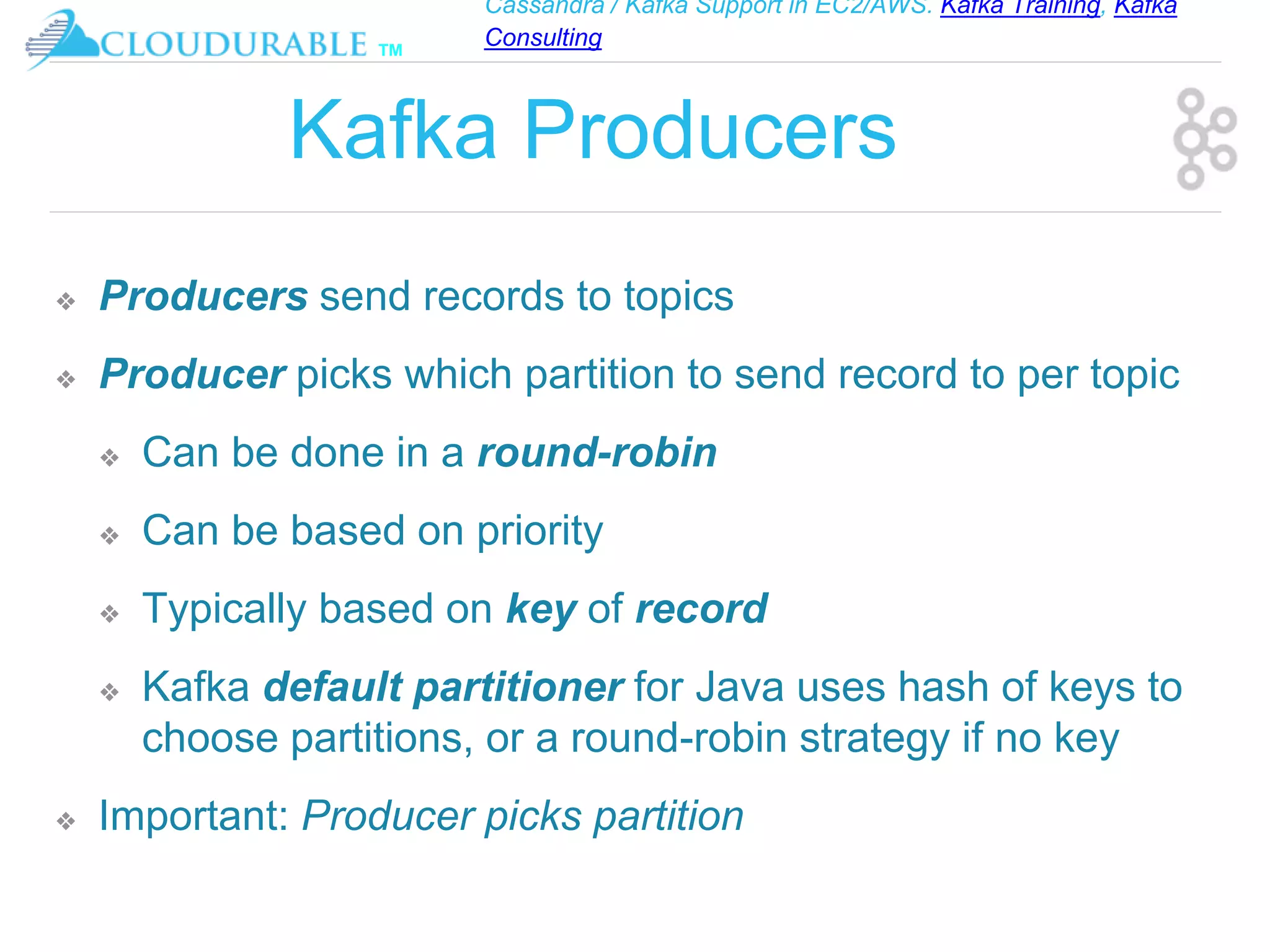 CLOUDURABLE TM

Cassandra / Kafka Support in EC2/AWS. Kafka Training, Kafka Consulting

Kafka Producers

❖ Producers send records to topics

❖ Producer picks which partition to send record to per topic

❖ Can be done in a round-robin

❖ Can be based on priority

❖ Typically based on key of record

❖ Kafka default partitioner for Java uses hash of keys to choose partitions, or a round-robin strategy if no key

❖ Important: Producer picks partition